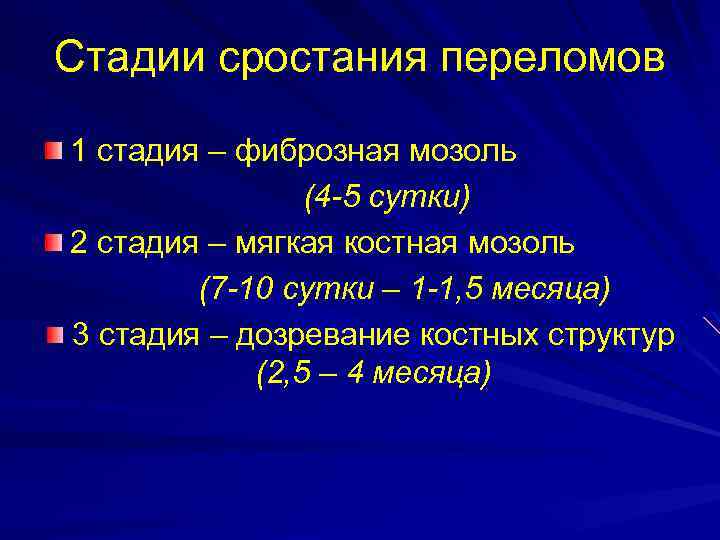 Стадии сростания переломов

1 стадия – фиброзная мозоль (4-5 сутки)

2 стадия – мягкая костная мозоль (7-10 сутки – 1-1,5 месяца)

3 стадия – дозревание костных структур (2,5 – 4 месяца)